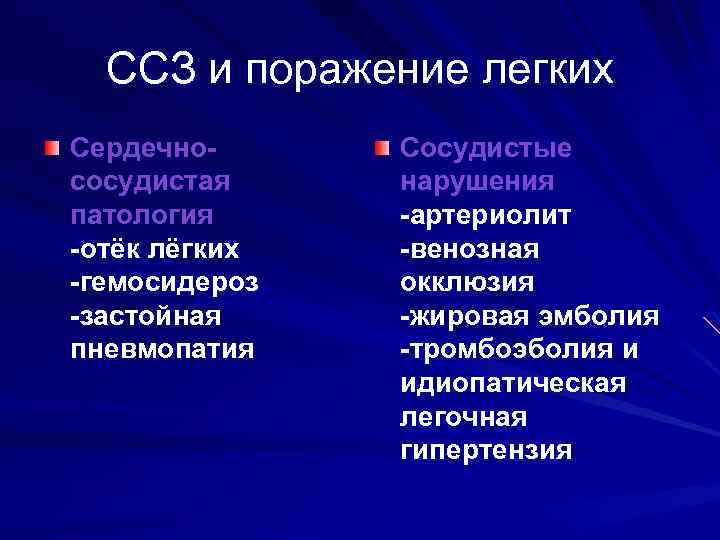 ССЗ и поражение легких

Сердечно-сосудистая патология
-отёк лёгких
-гемосидероз
-застойная пневмопатия

Сосудистые нарушения
-артериолит
-венозная окклюзия
-жировая эмболия
-тромбоэболия и идиопатическая легочная гипертензия